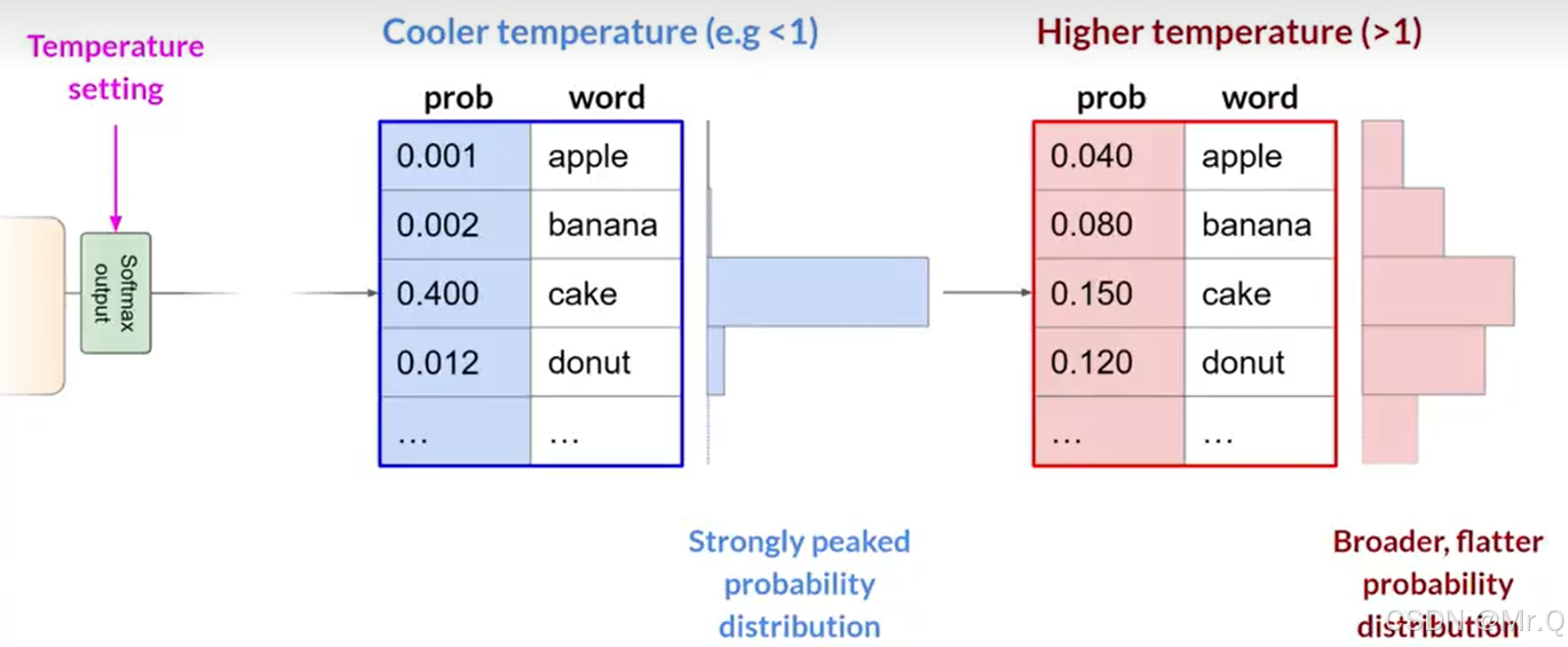 Temperature setting

Softmax output

Cooler temperature (e.g <1)

| prob | word |
|---|---|
| 0.001 | apple |
| 0.002 | banana |
| 0.400 | cake |
| 0.012 | donut |
| ... | ... |

Strongly peaked probability distribution

Higher temperature (>1)

| prob | word |
|---|---|
| 0.040 | apple |
| 0.080 | banana |
| 0.150 | cake |
| 0.120 | donut |
| ... | ... |

Broader, flatter probability distribution

CSDN @Mr.Q